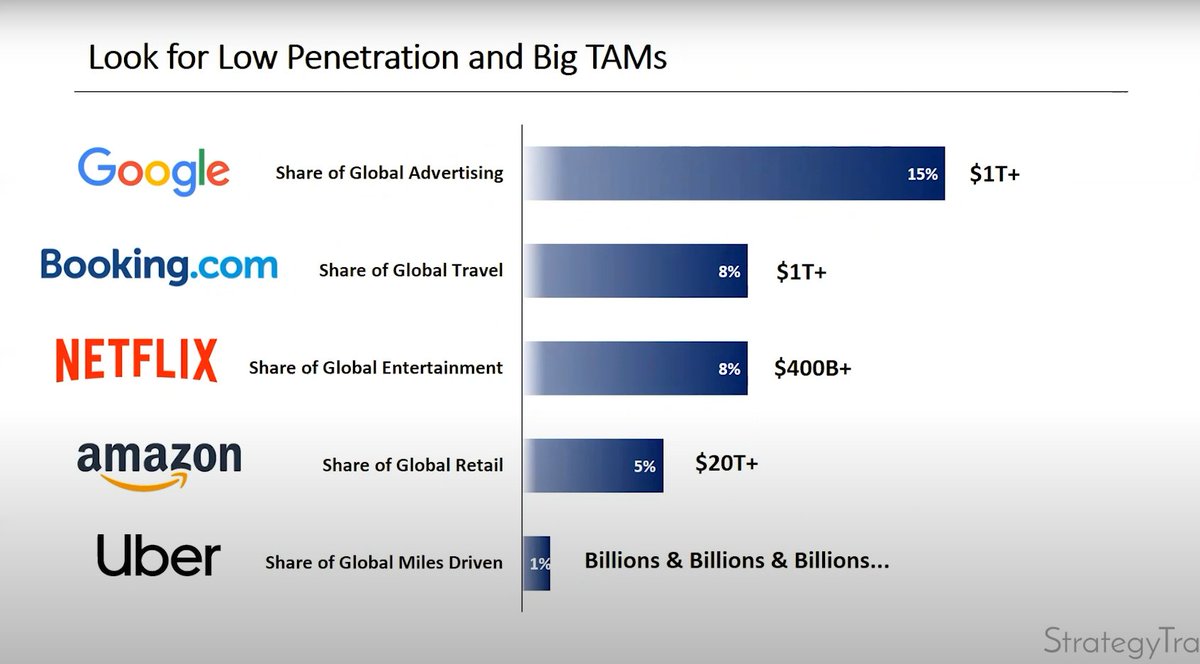 Look for Low Penetration and Big TAMs

Google Share of Global Advertising 15% \$1T+

Booking.com Share of Global Travel 8% \$1T+

NETFLIX Share of Global Entertainment 8% \$400B+

amazon Share of Global Retail 5% \$20T+

Uber Share of Global Miles Driven 1% Billions & Billions & Billions...

StrategyTra